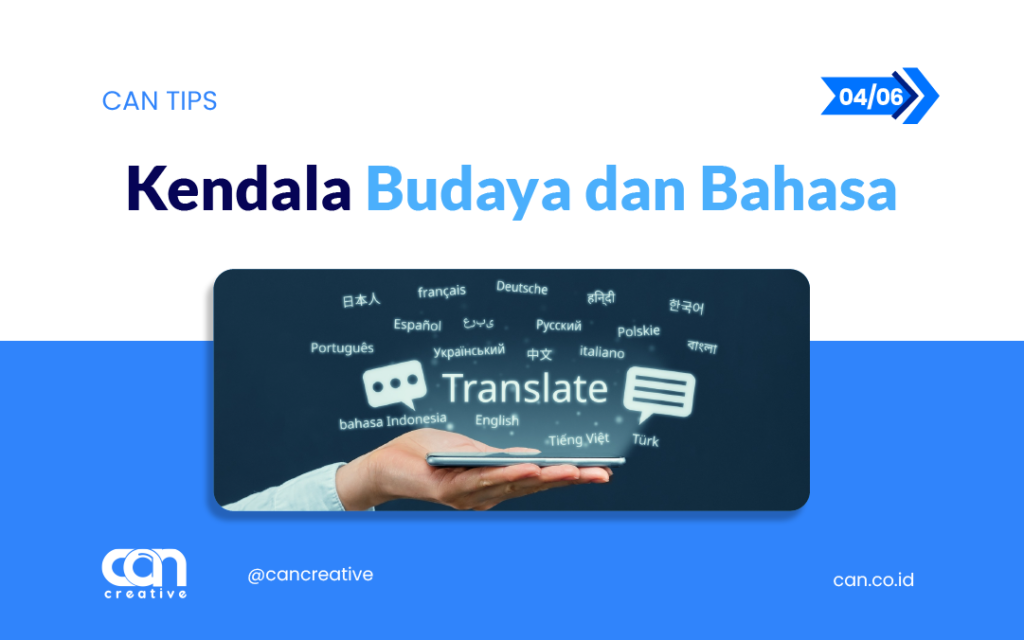 CAN TIPS

04/06

Kendala Budaya dan Bahasa

日本人 français Deutsche हिन्दी 한국어

Español عربى Русский Polskie

Português Український 中文 italiano বাংলা

Translate

bahasa Indonesia English Tiếng Việt Türk

can creative

@cancreative

can.co.id